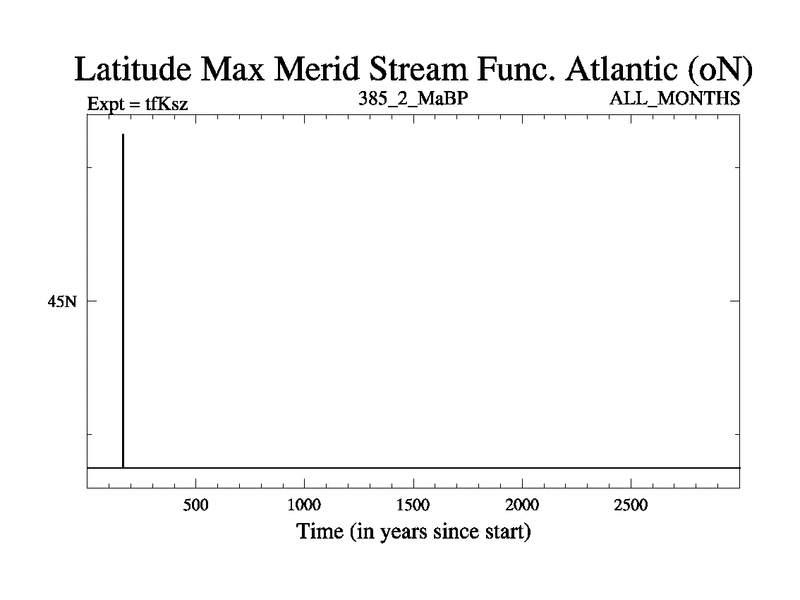 Latitude Max Merid Stream Func. Atlantic (oN)
Expt = tfKsz
385_2_MaBP
ALL_MONTHS

45N

500
1000
1500
2000
2500

Time (in years since start)